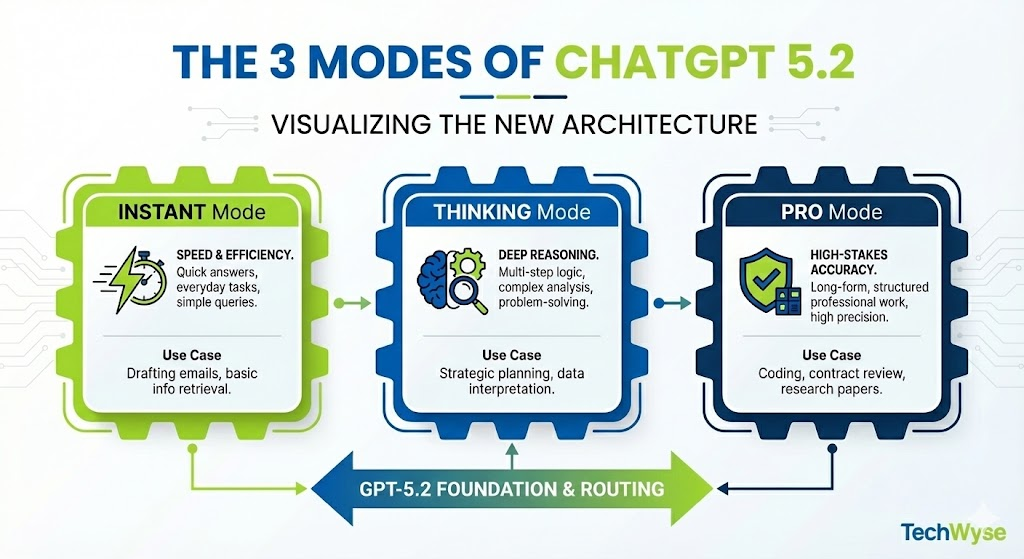 THE 3 MODES OF CHATGPT 5.2

VISUALIZING THE NEW ARCHITECTURE

INSTANT Mode

SPEED & EFFICIENCY. Quick answers, everyday tasks, simple queries.

Use Case
Drafting emails, basic info retrieval.

THINKING Mode

DEEP REASONING. Multi-step logic, complex analysis, problem-solving.

Use Case
Strategic planning, data interpretation.

PRO Mode

HIGH-STAKES ACCURACY. Long-form, structured professional work, high precision.

Use Case
Coding, contract review, research papers.

GPT-5.2 FOUNDATION & ROUTING

TechWyse